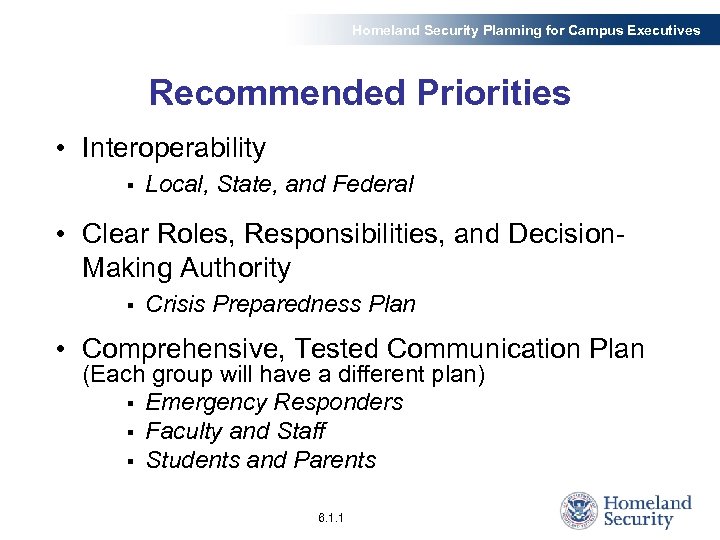 Homeland Security Planning for Campus Executives

Recommended Priorities

• Interoperability
▪ Local, State, and Federal

• Clear Roles, Responsibilities, and Decision-Making Authority
▪ Crisis Preparedness Plan

• Comprehensive, Tested Communication Plan
(Each group will have a different plan)
▪ Emergency Responders
▪ Faculty and Staff
▪ Students and Parents

6.1.1

Homeland Security